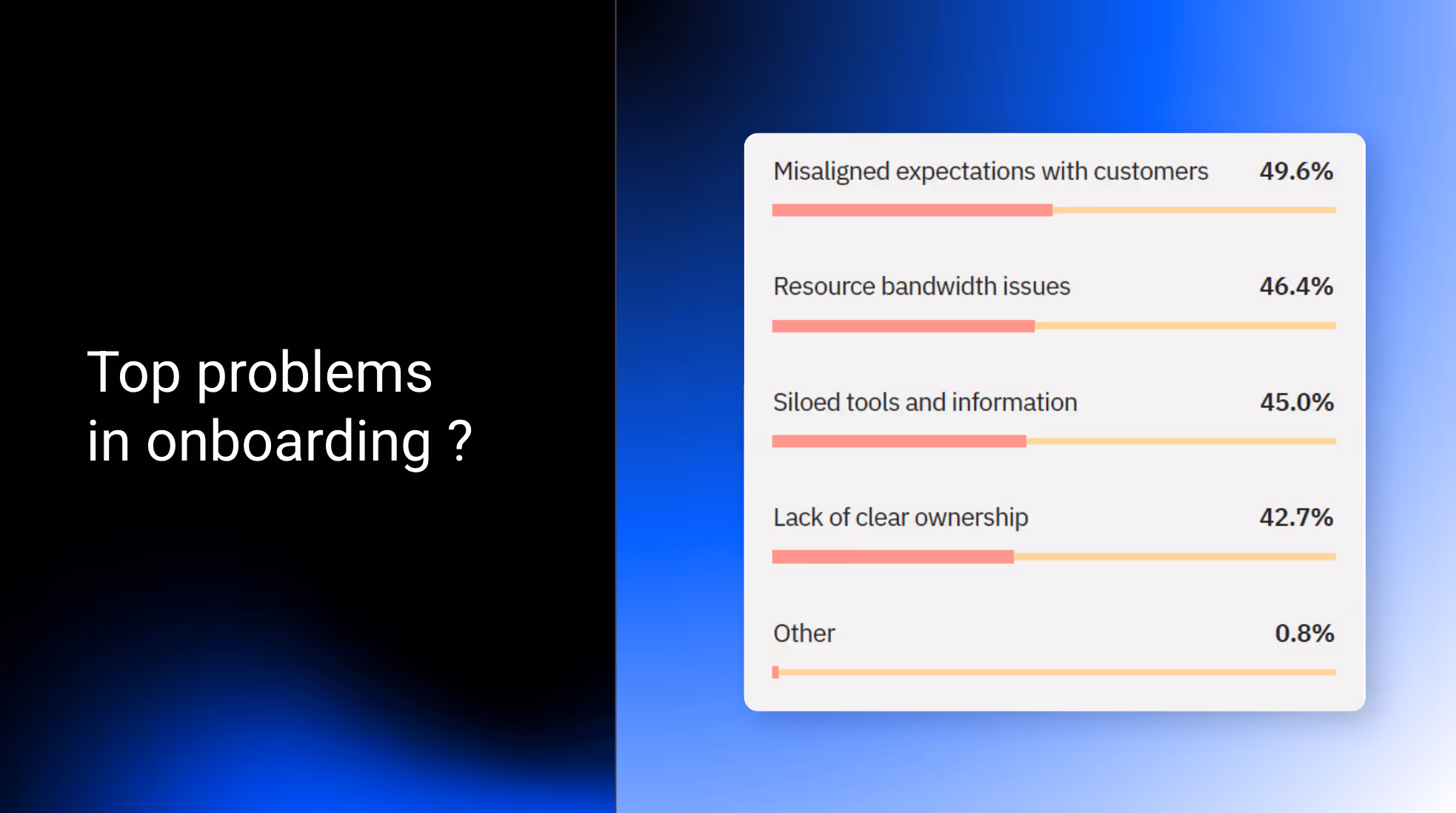 Top problems in onboarding ?

Misaligned expectations with customers 49.6%

Resource bandwidth issues 46.4%

Siloed tools and information 45.0%

Lack of clear ownership 42.7%

Other 0.8%